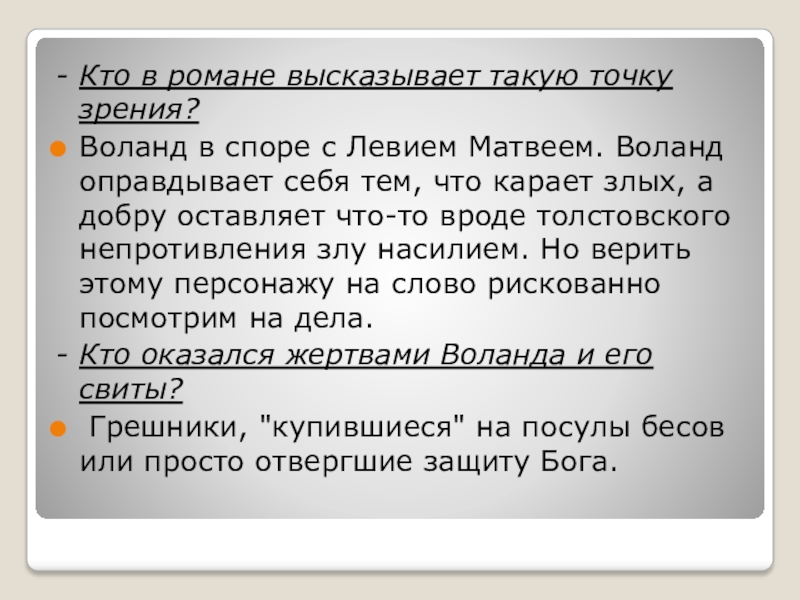 - Кто в романе высказывает такую точку зрения?

Воланд в споре с Левием Матвеем. Воланд оправдывает себя тем, что карает злых, а добру оставляет что-то вроде толстовского непротивления злу насилием. Но верить этому персонажу на слово рискованно посмотрим на дела.

- Кто оказался жертвами Воланда и его свиты?

Грешники, "купившиеся" на посулы бесов или просто отвергшие защиту Бога.